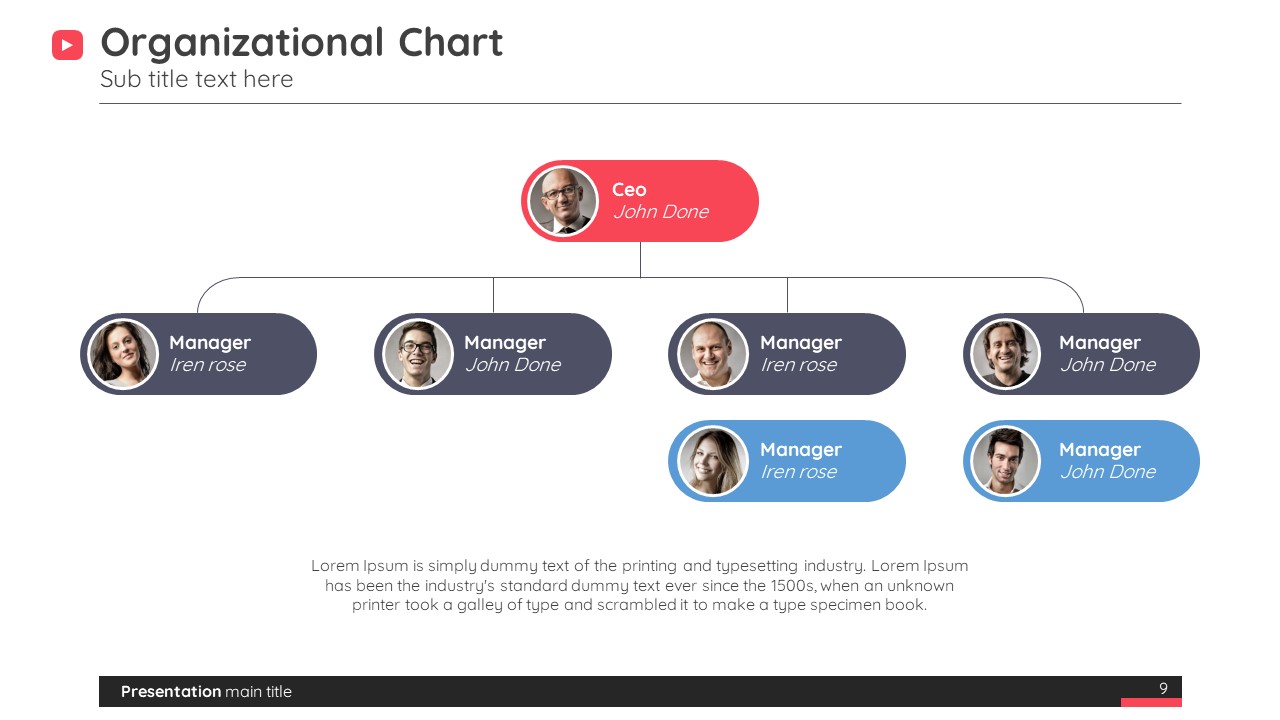 Organizational Chart
Sub title text here

Ceo
John Done

Manager
Iren rose

Manager
John Done

Manager
Iren rose

Manager
John Done

Manager
Iren rose

Manager
John Done

Lorem Ipsum is simply dummy text of the printing and typesetting industry. Lorem Ipsum has been the industry's standard dummy text ever since the 1500s, when an unknown printer took a galley of type and scrambled it to make a type specimen book.

Presentation main title
9